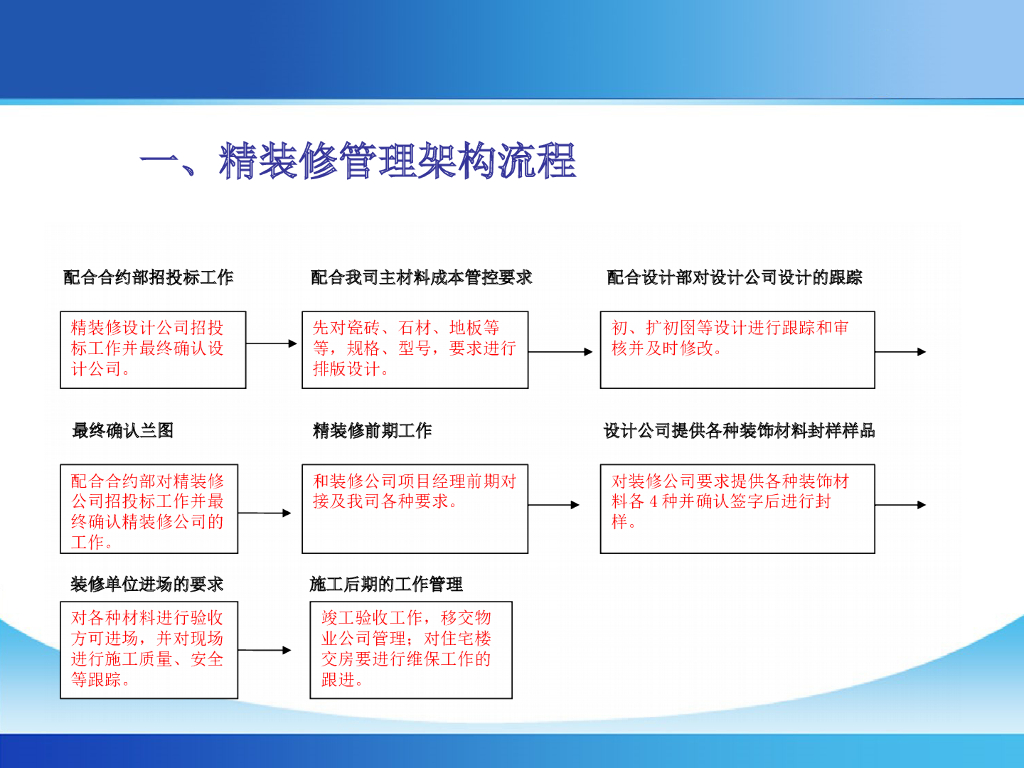 一、精装修管理架构流程

配合合约部招投标工作

精装修设计公司招投标工作并最终确认设计公司。

配合我司主材料成本管控要求

先对瓷砖、石材、地板等等，规格、型号，要求进行排版设计。

配合设计部对设计公司设计的跟踪

初、扩初图等设计进行跟踪和审核并及时修改。

最终确认兰图

配合合约部对精装修公司招投标工作并最终确认精装修公司的工作。

精装修前期工作

和装修公司项目经理前期对接及我司各种要求。

设计公司提供各种装饰材料封样样品

对装修公司要求提供各种装饰材料各 4 种并确认签字后进行封样。

装修单位进场的要求

对各种材料进行验收方可进场，并对现场进行施工质量、安全等跟踪。

施工后期的工作管理

竣工验收工作，移交物业公司管理；对住宅楼交房要进行维保工作的跟进。